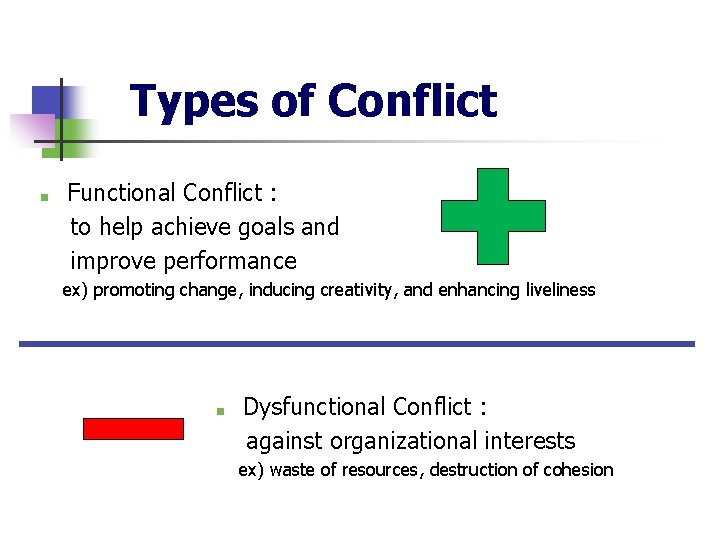 Types of Conflict

Functional Conflict :
to help achieve goals and improve performance
ex) promoting change, inducing creativity, and enhancing liveliness

Dysfunctional Conflict :
against organizational interests
ex) waste of resources, destruction of cohesion